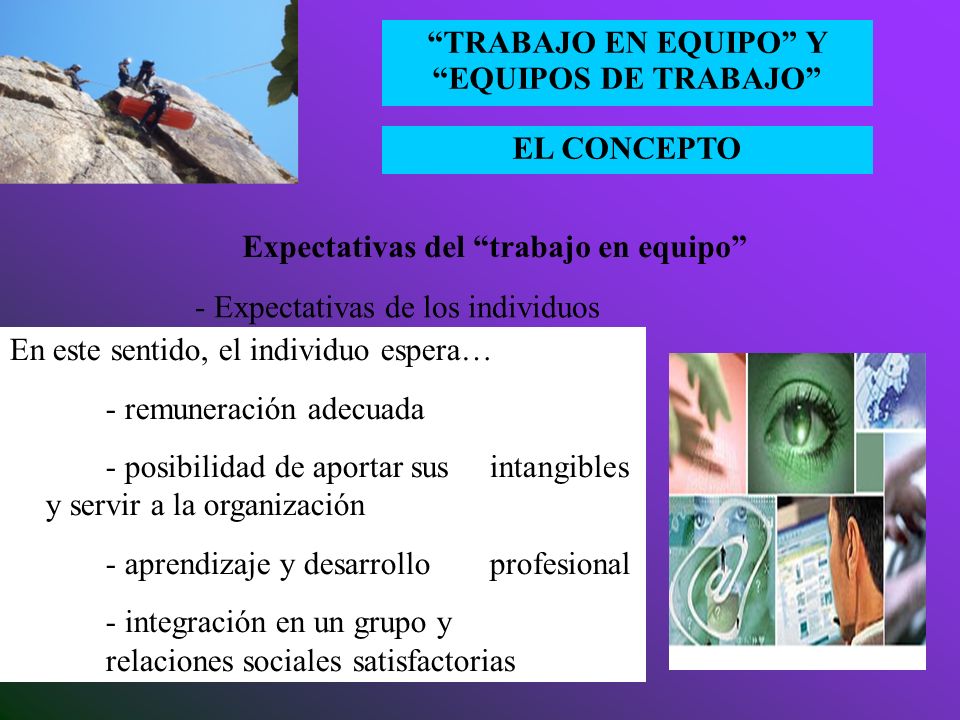 “TRABAJO EN EQUIPO” Y “EQUIPOS DE TRABAJO”

EL CONCEPTO

Expectativas del “trabajo en equipo”

- Expectativas de los individuos

En este sentido, el individuo espera…

- remuneración adecuada

- posibilidad de aportar sus intangibles y servir a la organización

- aprendizaje y desarrollo profesional

- integración en un grupo y relaciones sociales satisfactorias